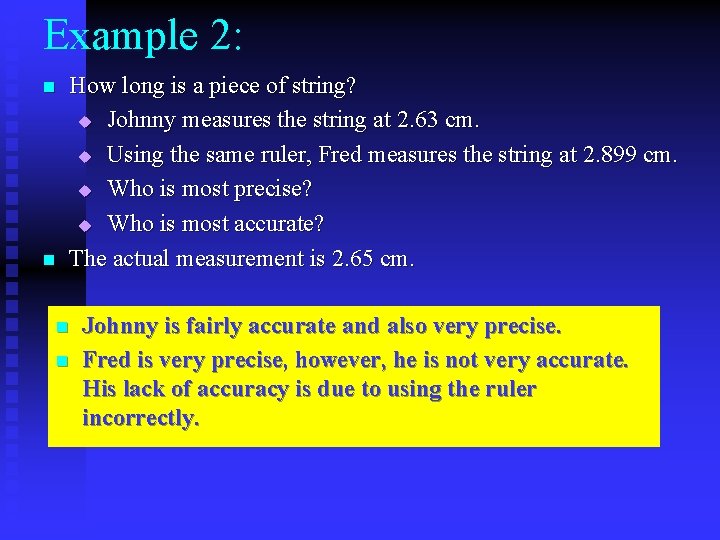 Example 2:

How long is a piece of string?

Johnny measures the string at 2.63 cm.

Using the same ruler, Fred measures the string at 2.899 cm.

Who is most precise?

Who is most accurate?

The actual measurement is 2.65 cm.

Johnny is fairly accurate and also very precise.

Fred is very precise, however, he is not very accurate. His lack of accuracy is due to using the ruler incorrectly.